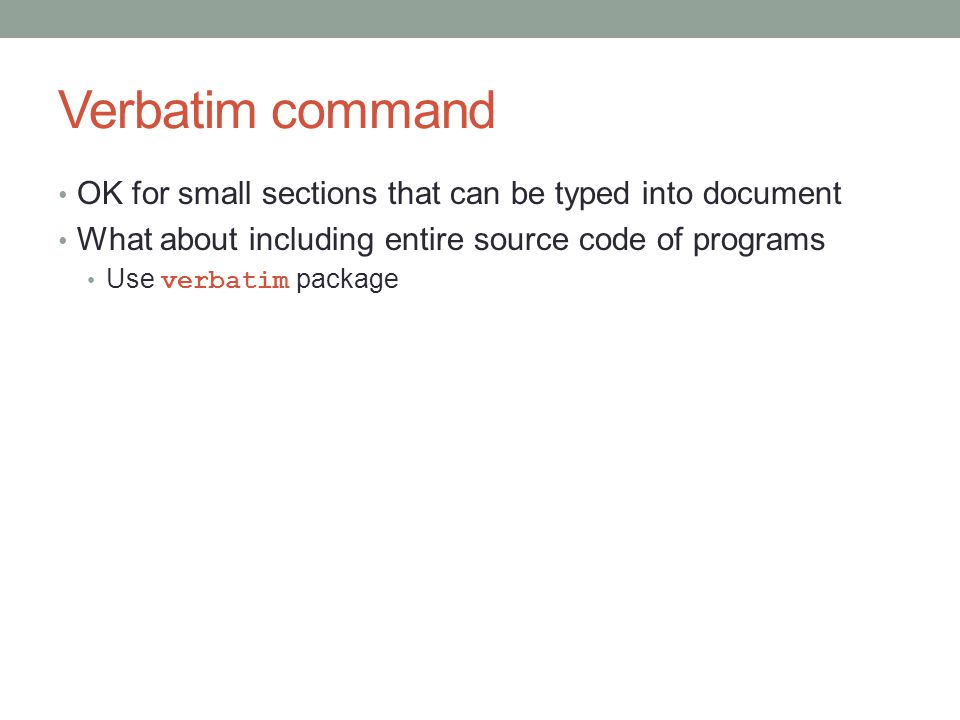 Verbatim command

• OK for small sections that can be typed into document
• What about including entire source code of programs
  • Use verbatim package